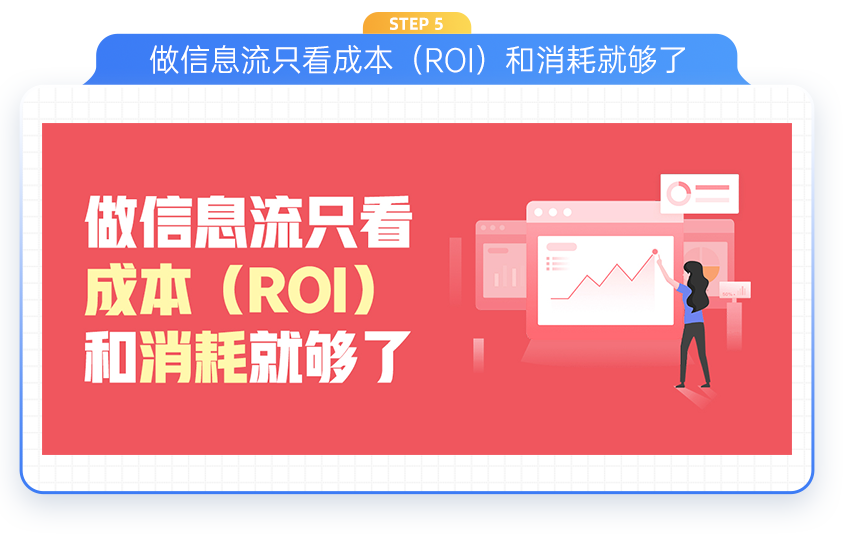 STEP 5

做信息流只看成本（ROI）和消耗就够了

做信息流只看
成本（ROI）
和消耗就够了